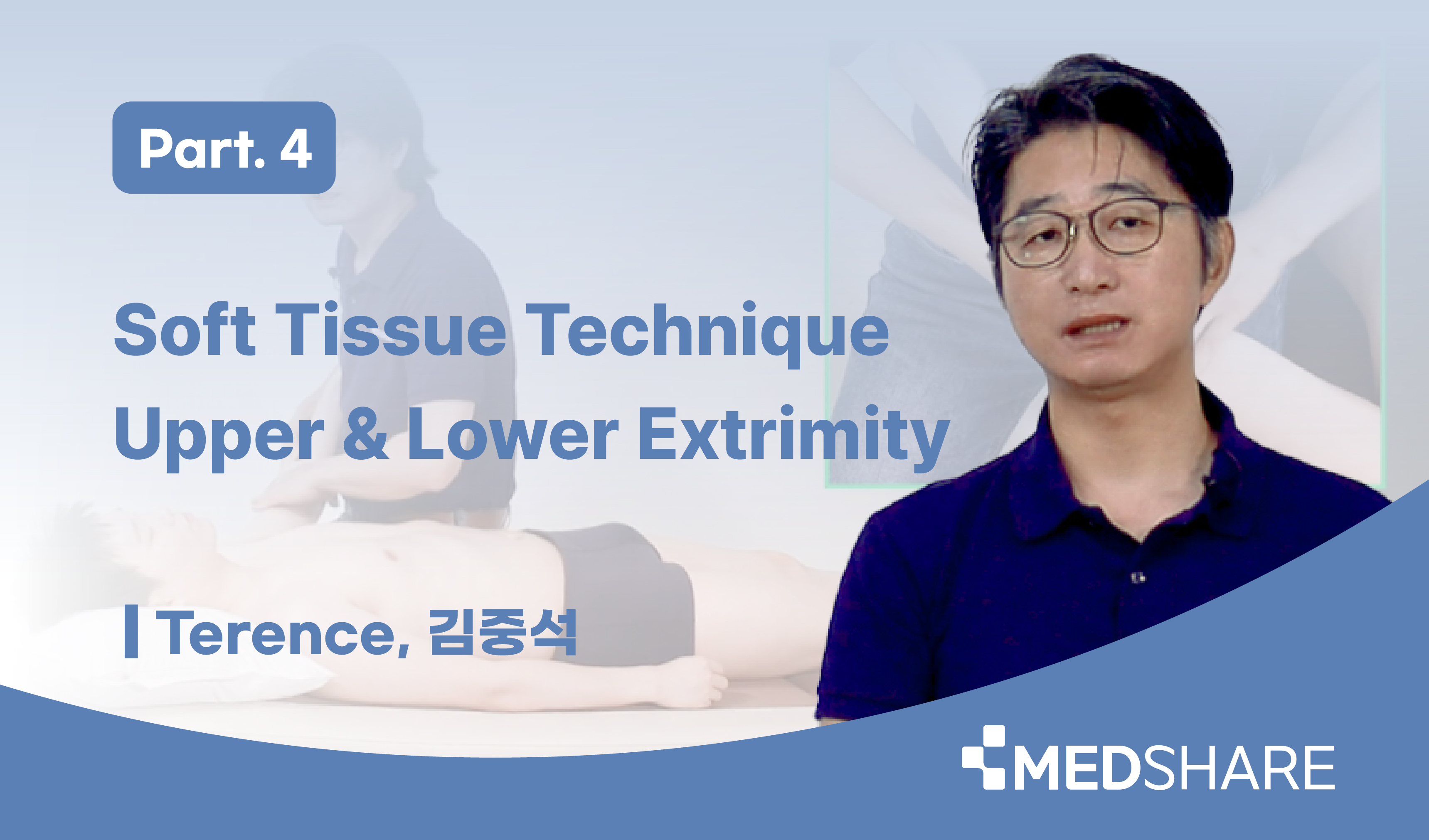 Part. 4

Soft Tissue Technique
Upper & Lower Extrimity

Terence, 김중석

MEDSHARE